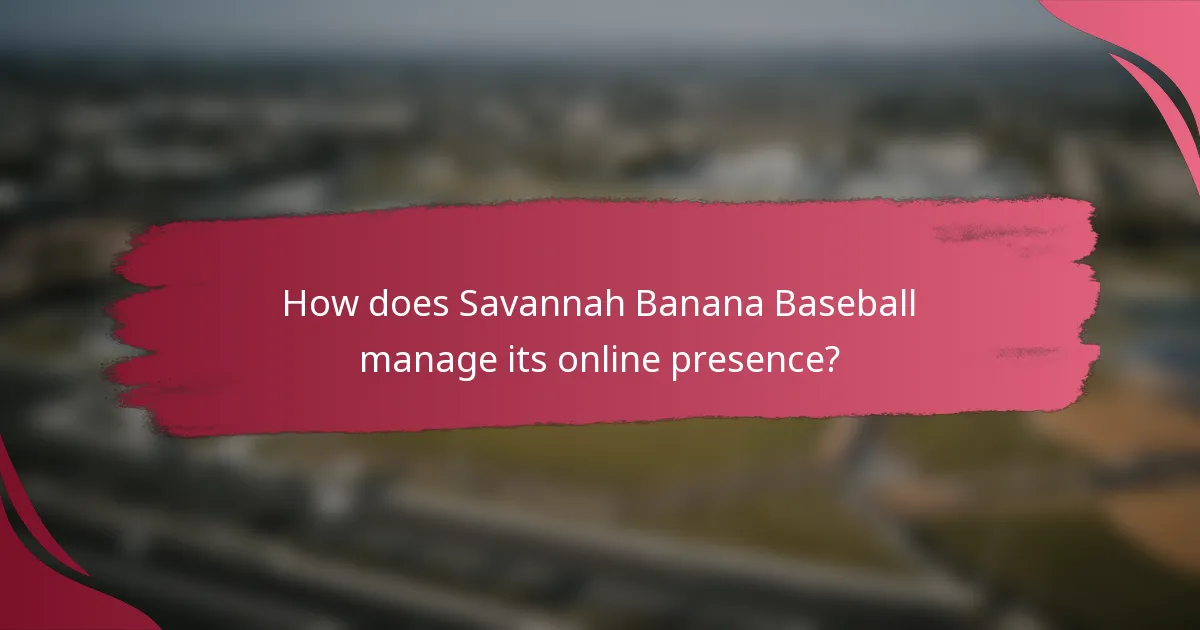 How does Savannah Banana Baseball manage its online presence?